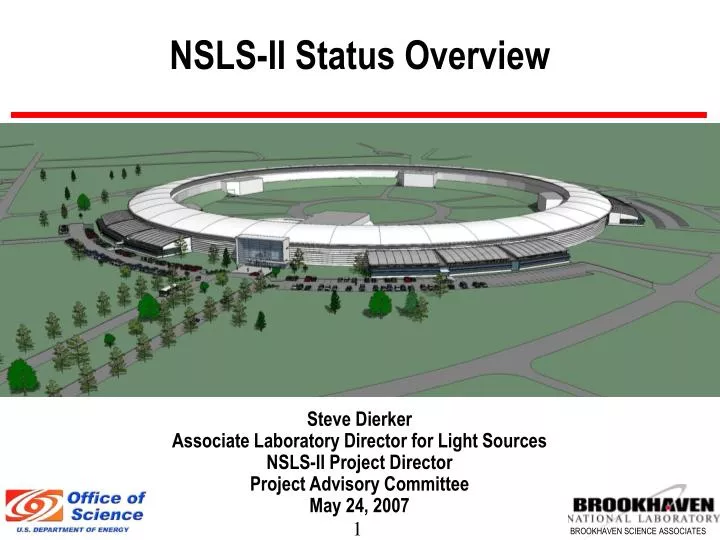 NSLS-II Status Overview

Steve Dierker
Associate Laboratory Director for Light Sources
NSLS-II Project Director
Project Advisory Committee
May 24, 2007

1

Office of Science
U.S. DEPARTMENT OF ENERGY

BROOKHAVEN
NATIONAL LABORATORY
BROOKHAVEN SCIENCE ASSOCIATES